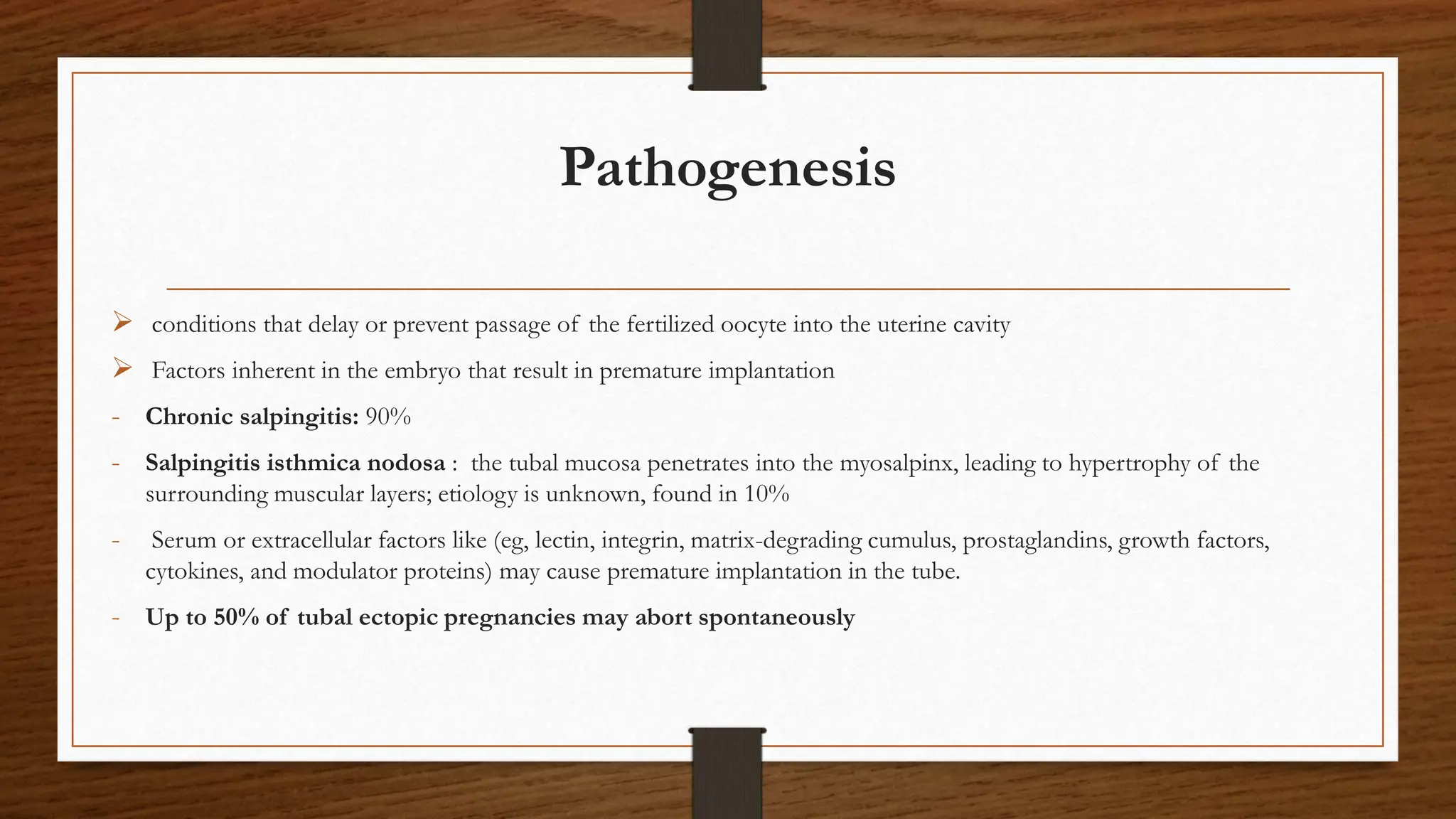 Pathogenesis

➢ conditions that delay or prevent passage of the fertilized oocyte into the uterine cavity

➢ Factors inherent in the embryo that result in premature implantation

- Chronic salpingitis: 90%

- Salpingitis isthmica nodosa : the tubal mucosa penetrates into the myosalpinx, leading to hypertrophy of the surrounding muscular layers; etiology is unknown, found in 10%

- Serum or extracellular factors like (eg, lectin, integrin, matrix-degrading cumulus, prostaglandins, growth factors, cytokines, and modulator proteins) may cause premature implantation in the tube.

- Up to 50% of tubal ectopic pregnancies may abort spontaneously